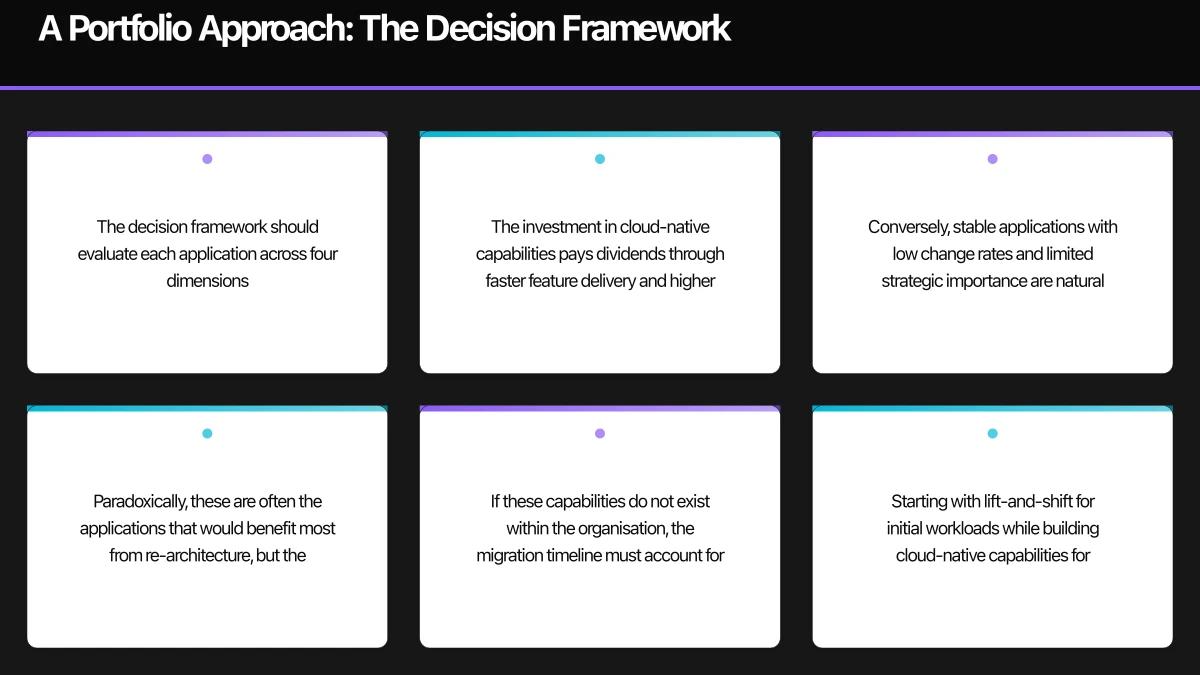 A Portfolio Approach: The Decision Framework

The decision framework should evaluate each application across four dimensions

The investment in cloud-native capabilities pays dividends through faster feature delivery and higher

Conversely, stable applications with low change rates and limited strategic importance are natural

Paradoxically, these are often the applications that would benefit most from re-architecture, but the

If these capabilities do not exist within the organisation, the migration timeline must account for

Starting with lift-and-shift for initial workloads while building cloud-native capabilities for